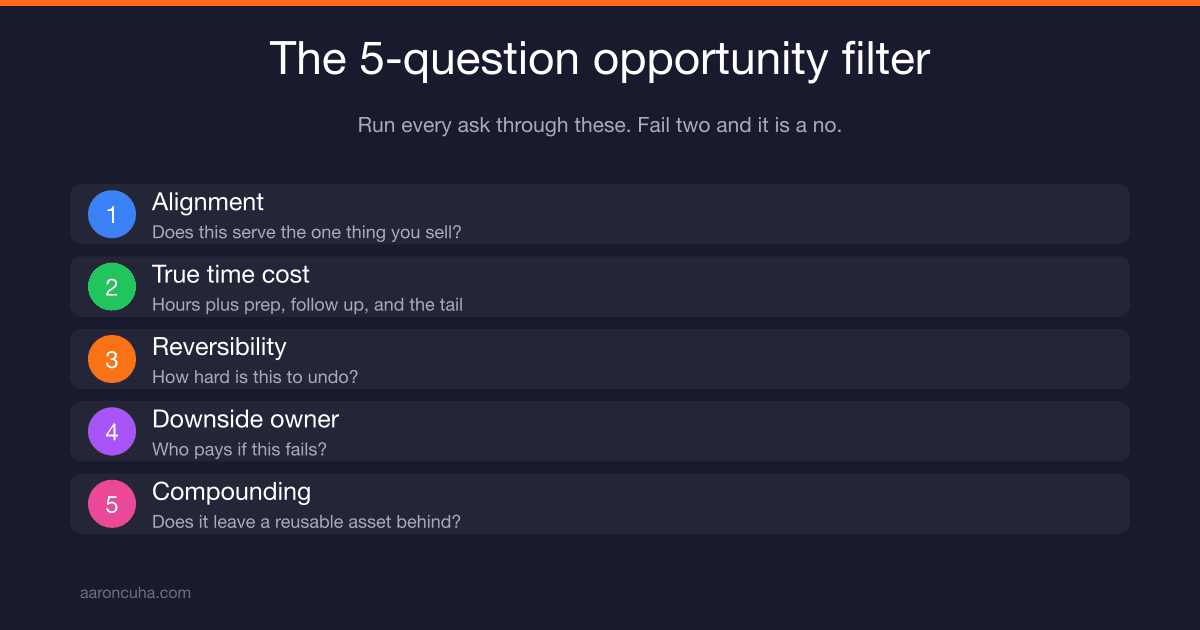 The 5-question opportunity filter

Run every ask through these. Fail two and it is a no.

1 Alignment
Does this serve the one thing you sell?

2 True time cost
Hours plus prep, follow up, and the tail

3 Reversibility
How hard is this to undo?

4 Downside owner
Who pays if this fails?

5 Compounding
Does it leave a reusable asset behind?

aaroncuha.com